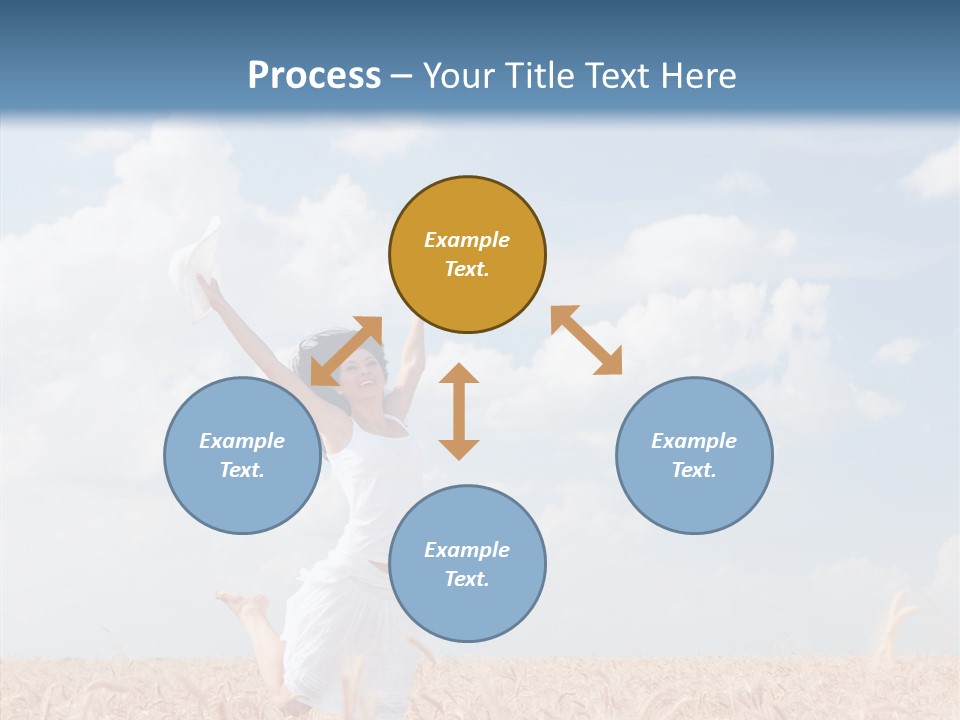 Process – Your Title Text Here

Example Text.

Example Text.

Example Text.

Example Text.